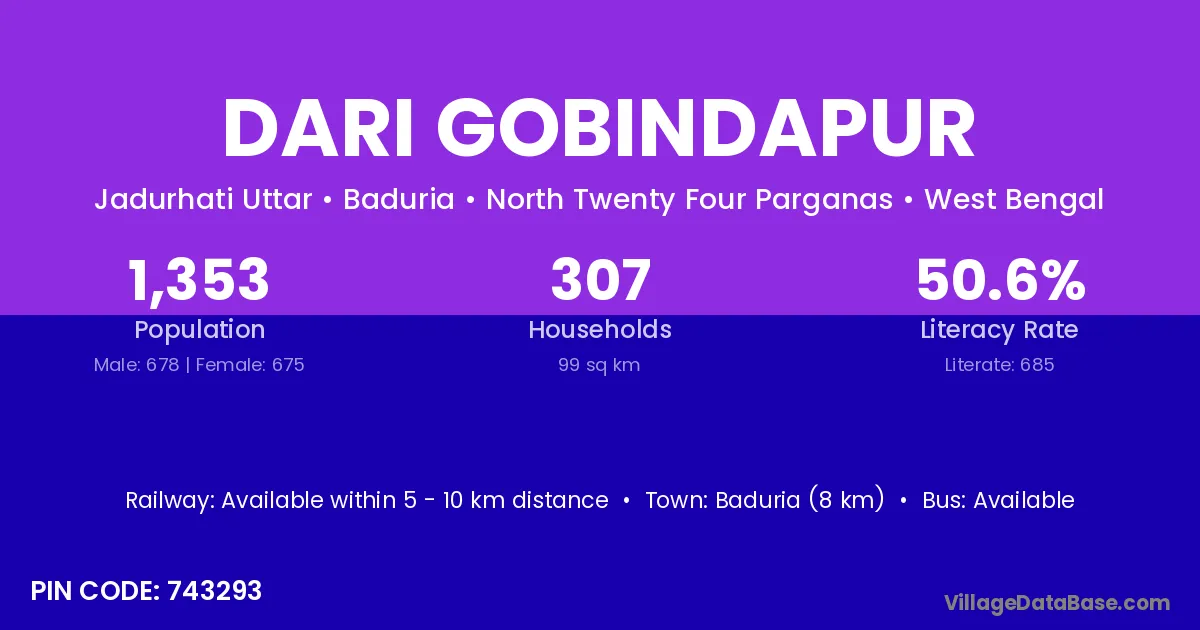 DARI GOBINDAPUR

Jadurhati Uttar • Baduria • North Twenty Four Parganas • West Bengal

1,353
Population
Male: 678 | Female: 675

307
Households
99 sq km

50.6%
Literacy Rate
Literate: 685

Railway: Available within 5 - 10 km distance • Town: Baduria (8 km) • Bus: Available

PIN CODE: 743293

VillageDataBase.com